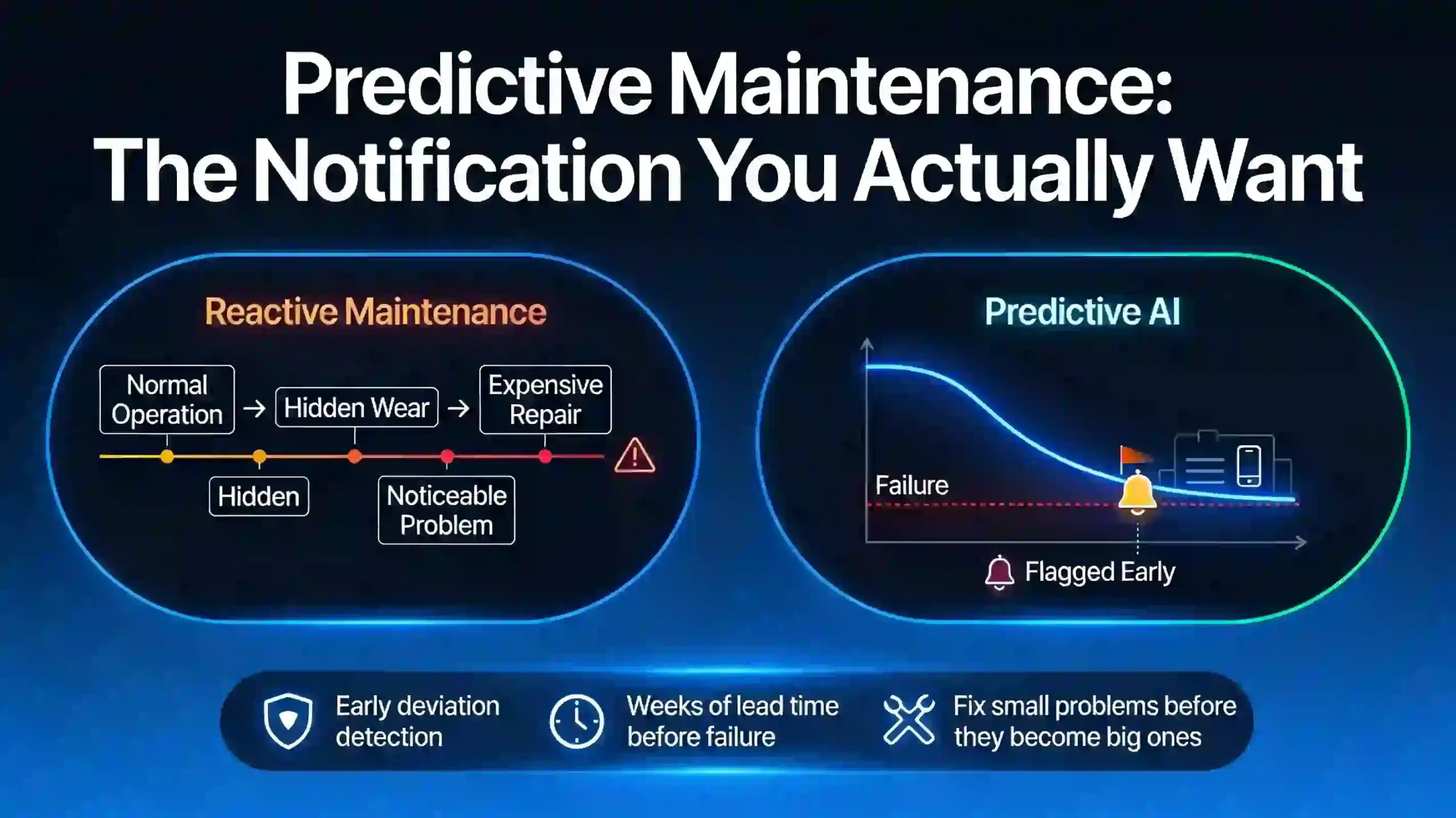 Predictive Maintenance:
The Notification You Actually Want

Reactive Maintenance

Normal Operation → Hidden Wear → Expensive Repair

Hidden

Noticeable Problem

Predictive AI

Failure

Flagged Early

Early deviation detection

Weeks of lead time before failure

Fix small problems before they become big ones